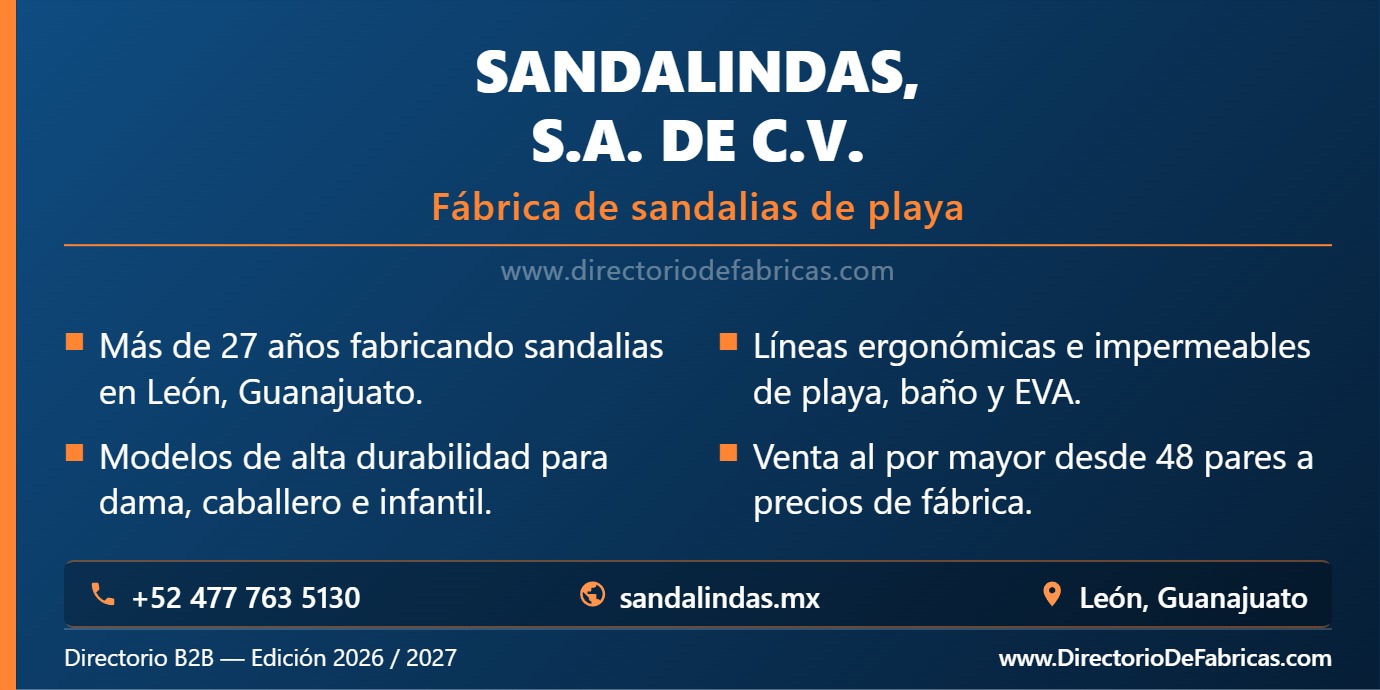 SANDALINDAS, S.A. DE C.V.

Fábrica de sandalias de playa

www.directoriodefabricas.com

Más de 27 años fabricando sandalias en León, Guanajuato.

Modelos de alta durabilidad para dama, caballero e infantil.

Líneas ergonómicas e impermeables de playa, baño y EVA.

Venta al por mayor desde 48 pares a precios de fábrica.

+52 477 763 5130

sandalindas.mx

León, Guanajuato

Directorio B2B — Edición 2026 / 2027

www.DirectorioDeFabricas.com